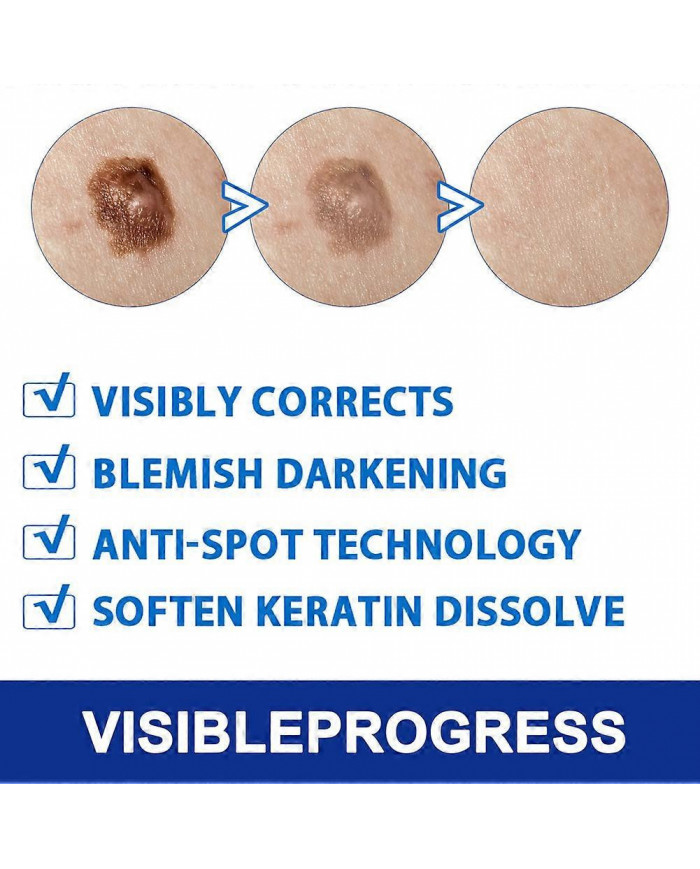 VISIBLY CORRECTS
BLEMISH DARKENING
ANTI-SPOT TECHNOLOGY
SOFTEN KERATIN DISSOLVE

VISIBLEPROGRESS